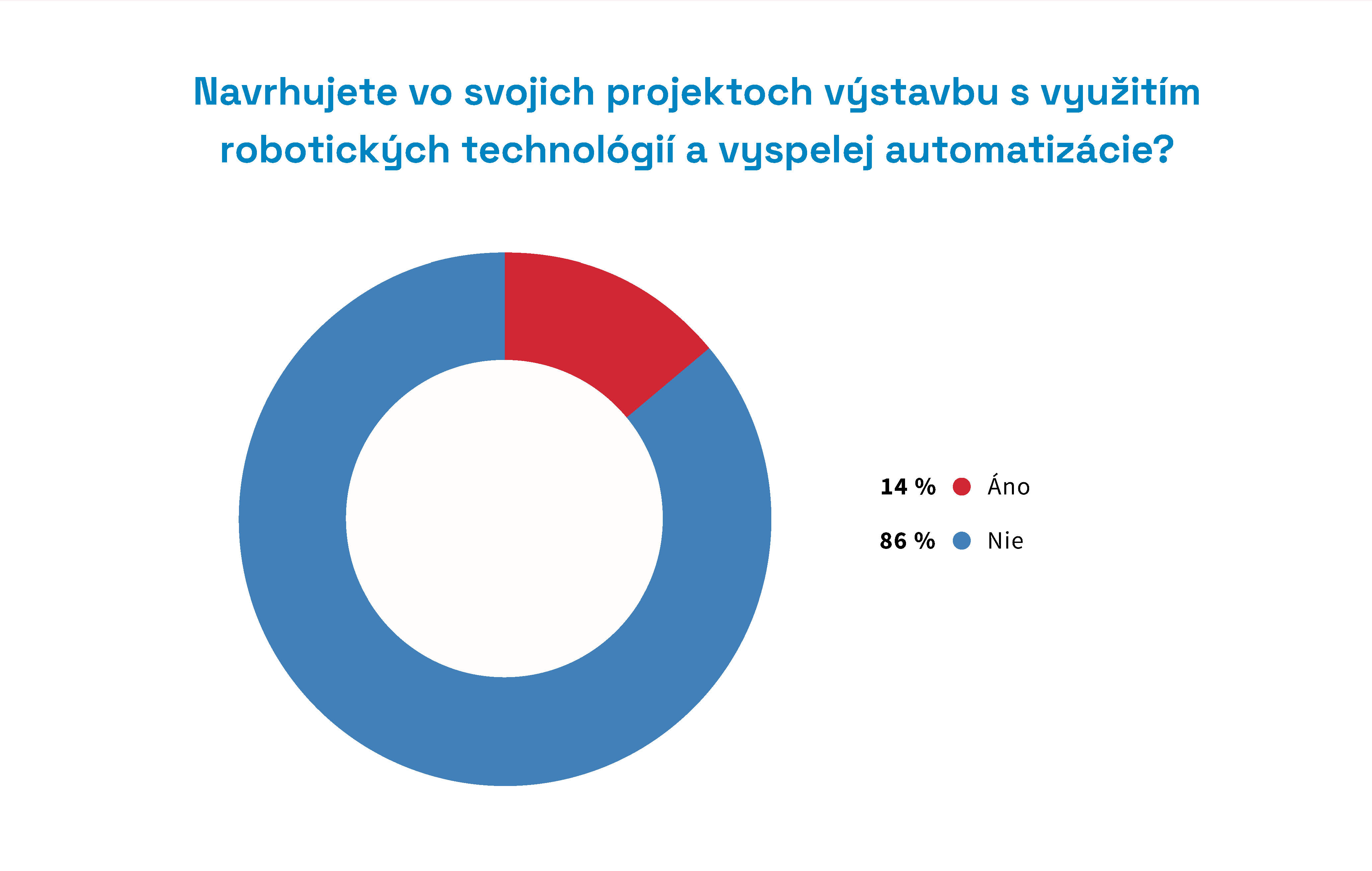 Navrhujete vo svojich projektoch výstavbu s využitím robotických technológií a vyspelej automatizácie?

14 % Áno

86 % Nie